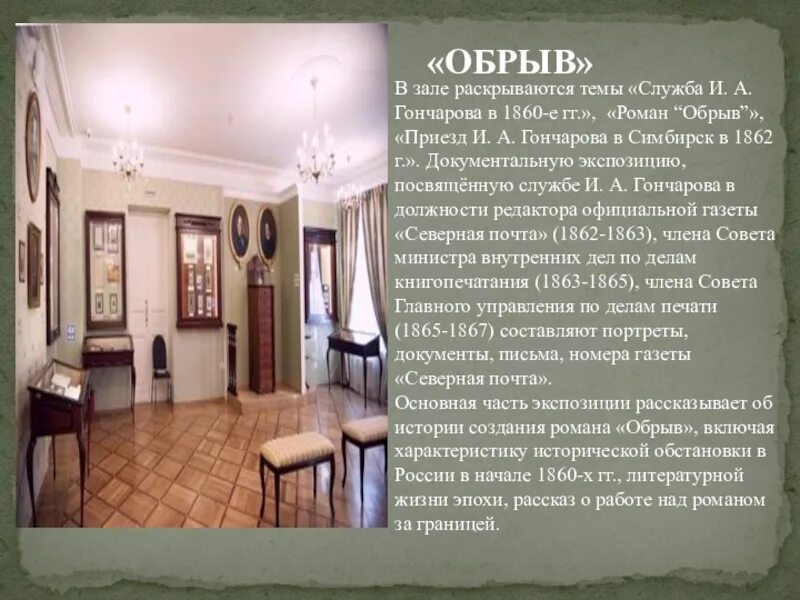 «ОБРЫВ»

В зале раскрываются темы «Служба И. А. Гончарова в 1860-е гг.», «Роман “Обрыв”», «Приезд И. А. Гончарова в Симбирск в 1862 г.». Документальную экспозицию, посвящённую службе И. А. Гончарова в должности редактора официальной газеты «Северная почта» (1862-1863), члена Совета министра внутренних дел по делам книгопечатания (1863-1865), члена Совета Главного управления по делам печати (1865-1867) составляют портреты, документы, письма, номера газеты «Северная почта».
Основная часть экспозиции рассказывает об истории создания романа «Обрыв», включая характеристику исторической обстановки в России в начале 1860-х гг., литературной жизни эпохи, рассказ о работе над романом за границей.